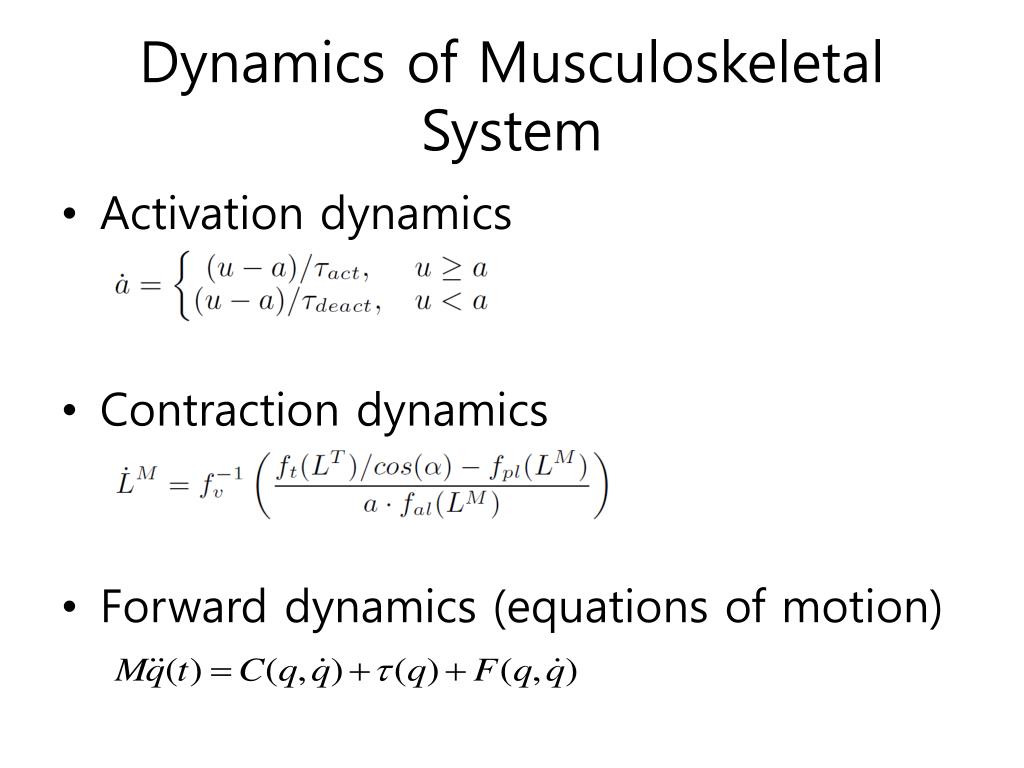 Dynamics of Musculoskeletal System

• Activation dynamics

$\dot{a} = \begin{cases} (u-a)/\tau_{act}, & u \geq a \\ (u-a)/\tau_{deact}, & u < a \end{cases}$

• Contraction dynamics

$\dot{L}^M = f_v^{-1}\left(\frac{f_t(L^T)/cos(\alpha) - f_{pl}(L^M)}{a \cdot f_{al}(L^M)}\right)$

• Forward dynamics (equations of motion)

$M\ddot{q}(t) = C(q,\dot{q}) + \tau(q) + F(q,\dot{q})$